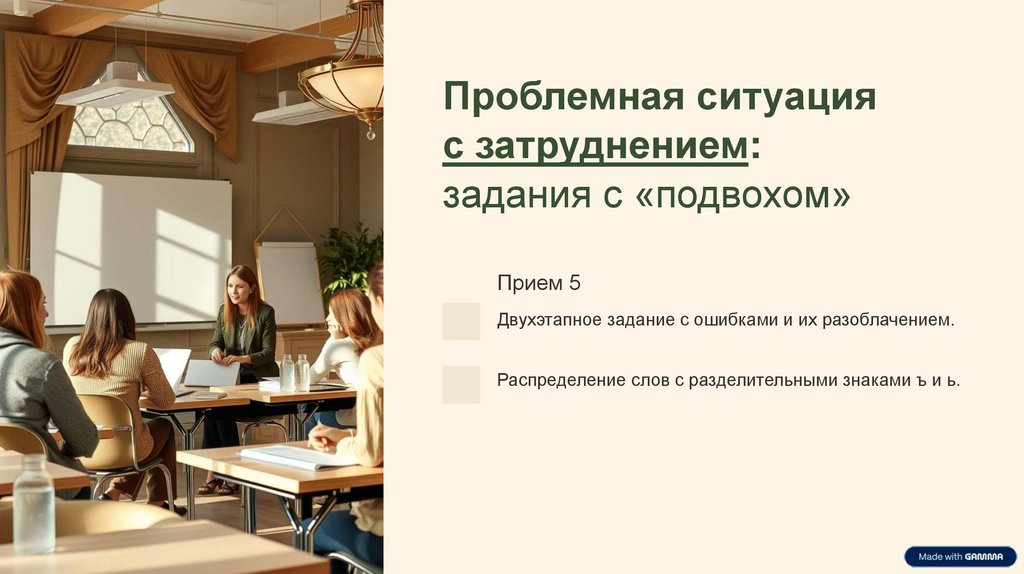 Проблемная ситуация
с затруднением:
задания с «подвохом»

Прием 5

Двухэтапное задание с ошибками и их разоблачением.

Распределение слов с разделительными знаками ъ и ь.

Made with GAMMA